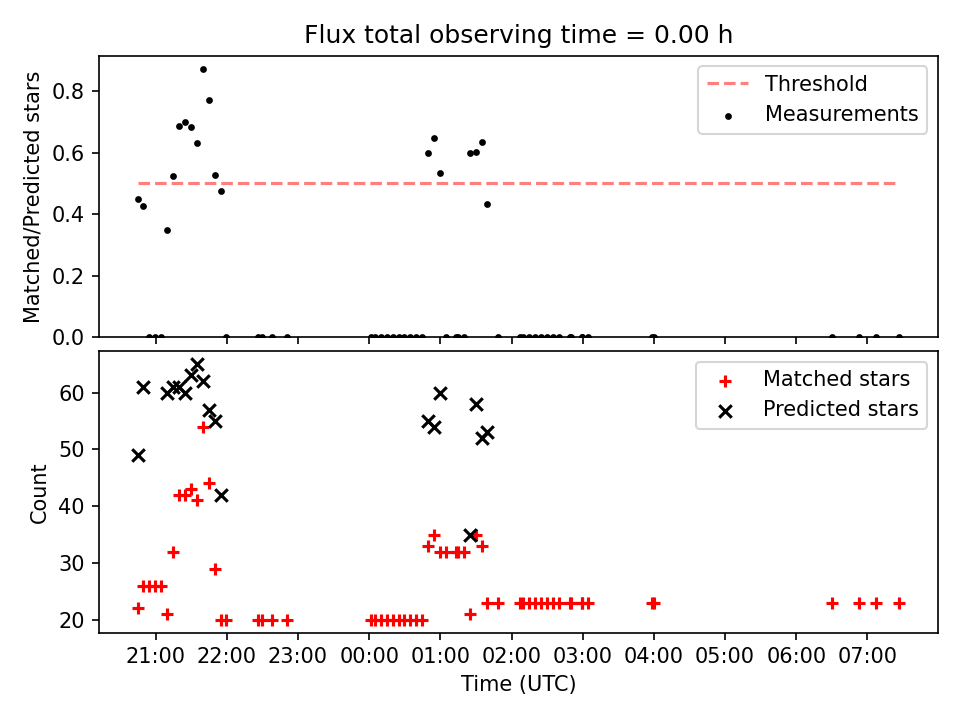 Flux total observing time = 0.00 h

Matched/Predicted stars

0.8
0.6
0.4
0.2
0.0

Threshold
Measurements

Count

60
50
40
30
20

Matched stars
Predicted stars

21:00 22:00 23:00 00:00 01:00 02:00 03:00 04:00 05:00 06:00 07:00

Time (UTC)